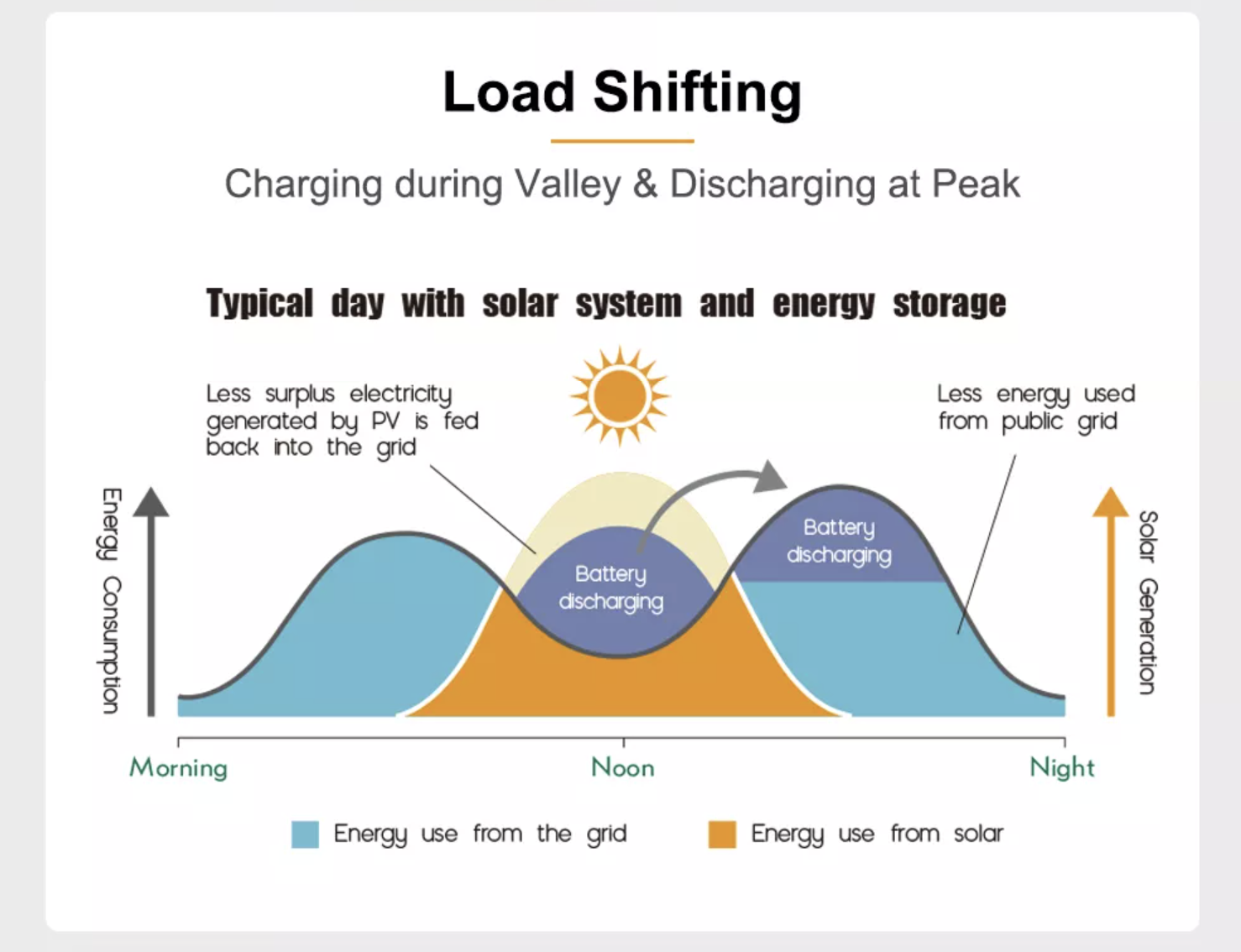 Load Shifting

Charging during Valley & Discharging at Peak

Typical day with solar system and energy storage

Less surplus electricity generated by PV is fed back into the grid

Less energy used from public grid

Energy Consumption

Battery discharging

Battery discharging

Solar Generation

Morning

Noon

Night

Energy use from the grid

Energy use from solar